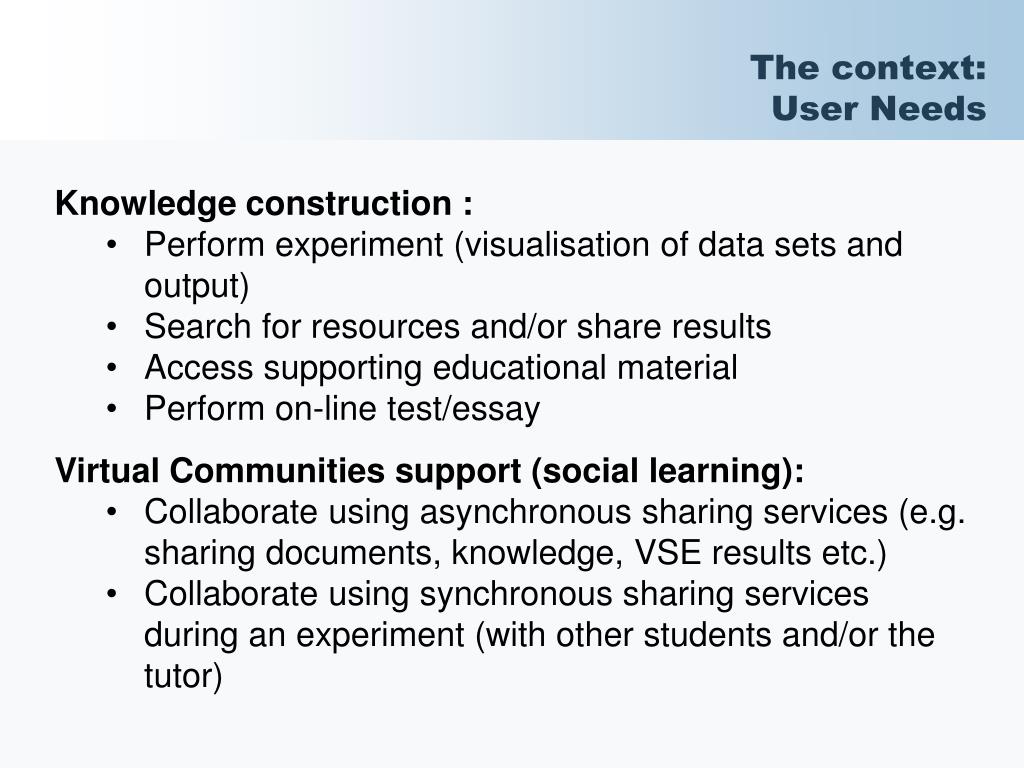 The context:
User Needs

Knowledge construction :
• Perform experiment (visualisation of data sets and output)
• Search for resources and/or share results
• Access supporting educational material
• Perform on-line test/essay

Virtual Communities support (social learning):
• Collaborate using asynchronous sharing services (e.g. sharing documents, knowledge, VSE results etc.)
• Collaborate using synchronous sharing services during an experiment (with other students and/or the tutor)